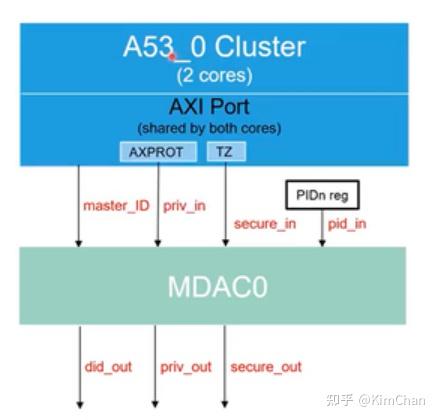 A53_0 Cluster
(2 cores)

AXI Port
(shared by both cores)

AXPROT

TZ

PIDn reg

master_ID

priv_in

secure_in

pid_in

MDAC0

did_out

priv_out

secure_out

知乎 @KimChan